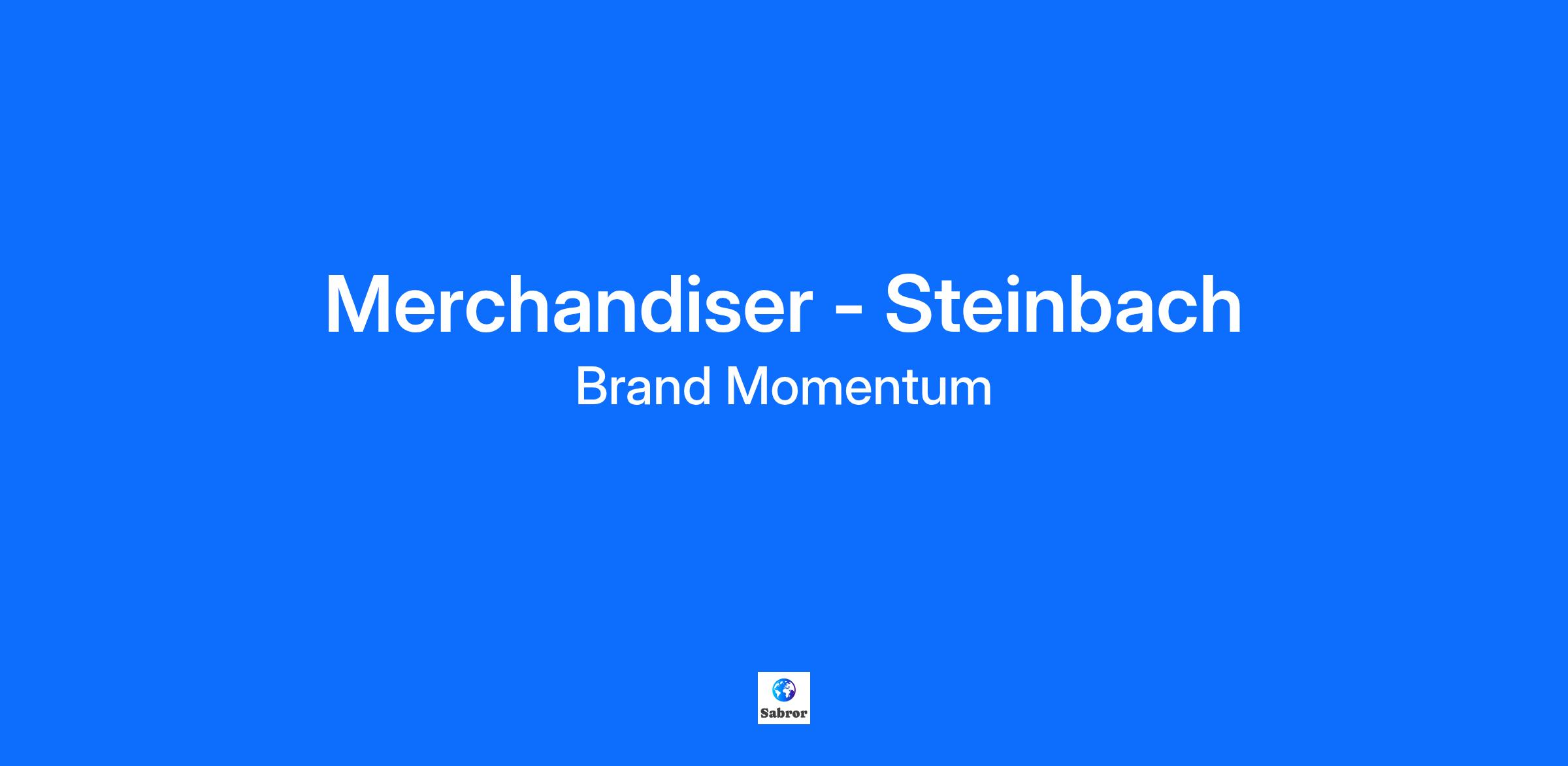 Merchandiser - Steinbach

Brand Momentum

Sabror